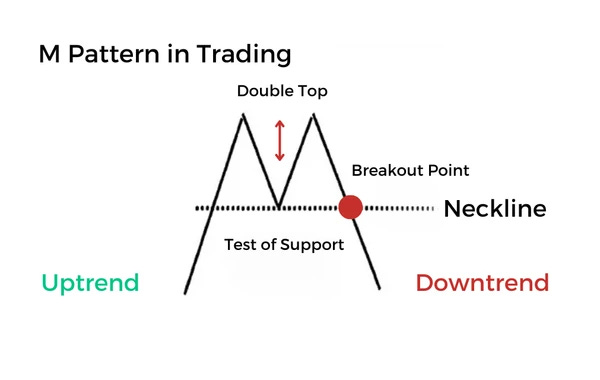 M Pattern in Trading

Double Top

Breakout Point

Neckline

Test of Support

Uptrend

Downtrend